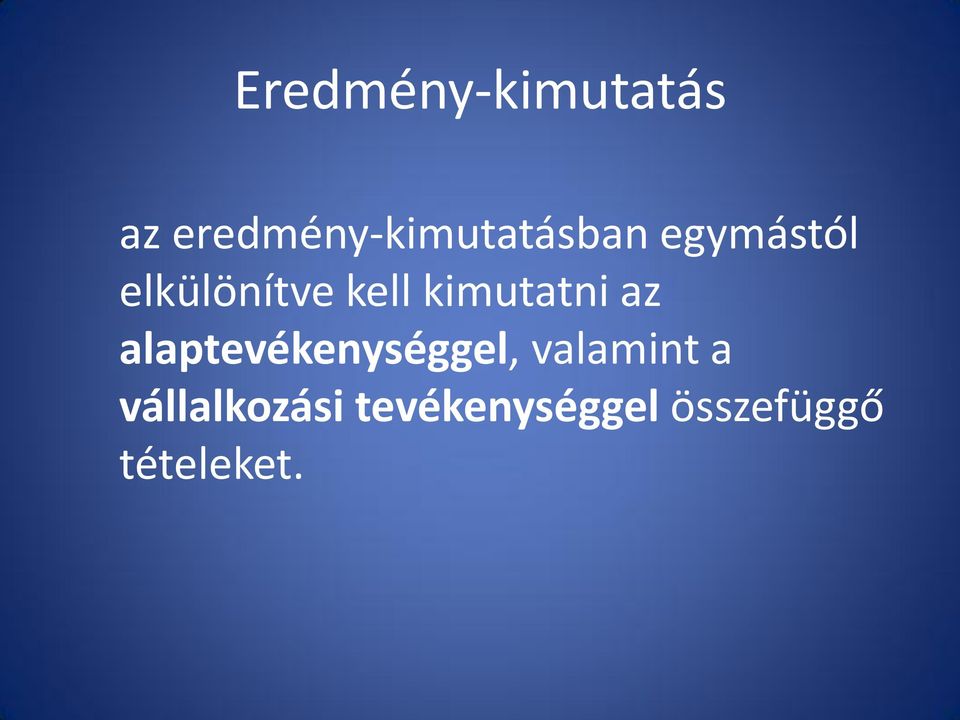 Eredmény-kimutatás

az eredmény-kimutatásban egymástól elkülönítve kell kimutatni az alaptevékenységgel, valamint a vállalkozási tevékenységgel összefüggő tételeket.